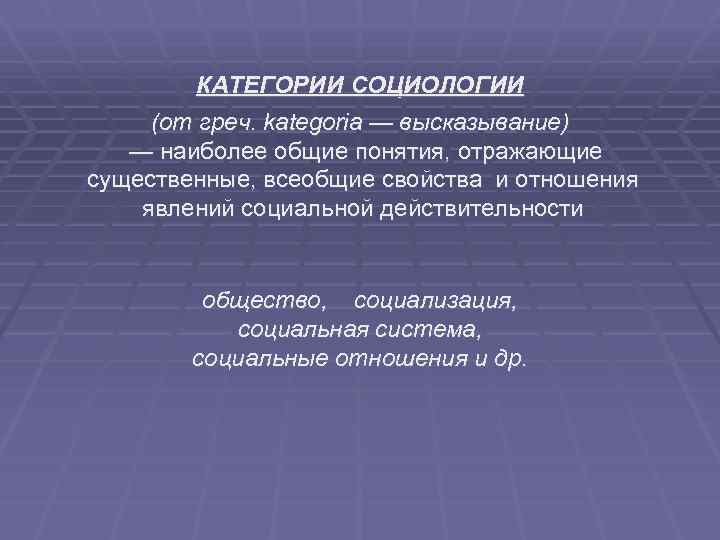 КАТЕГОРИИ СОЦИОЛОГИИ

(от греч. kategoria — высказывание) — наиболее общие понятия, отражающие существенные, всеобщие свойства и отношения явлений социальной действительности

общество, социализация, социальная система, социальные отношения и др.